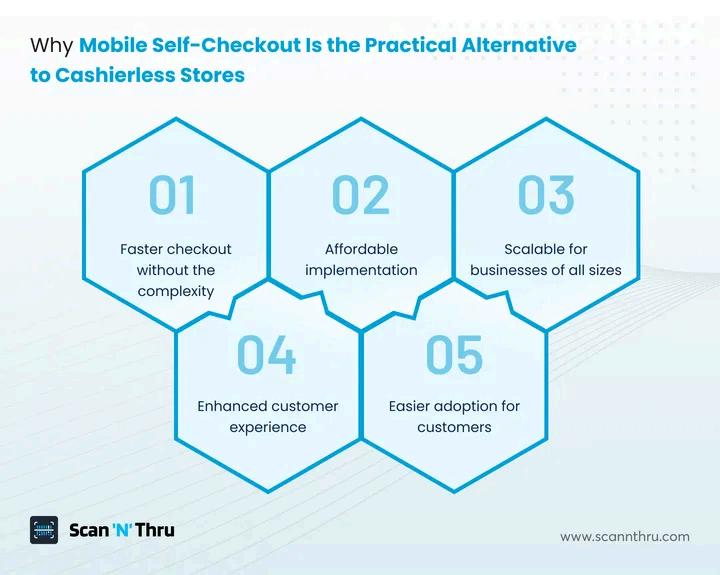 Why Mobile Self-Checkout Is the Practical Alternative to Cashierless Stores

01
Faster checkout without the complexity

02
Affordable implementation

03
Scalable for businesses of all sizes

04
Enhanced customer experience

05
Easier adoption for customers

Scan 'N' Thru

www.scannthru.com